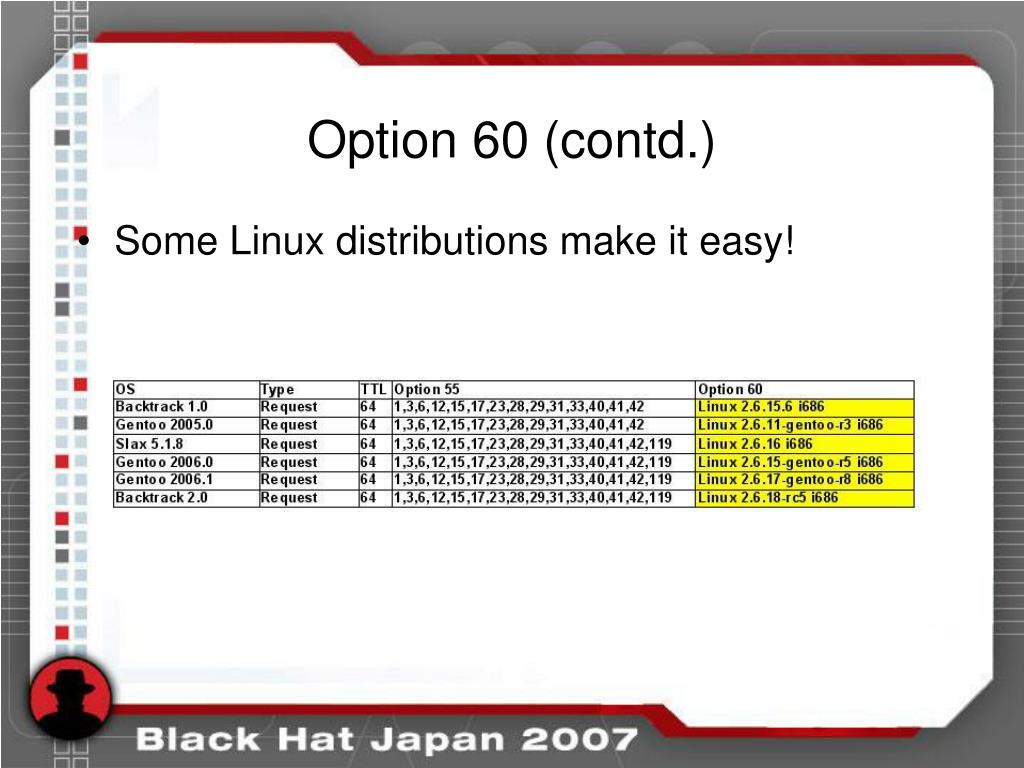 Option 60 (contd.)

• Some Linux distributions make it easy!

| OS | Type | TTL | Option 55 | Option 60 |
|---|---|---|---|---|
| Backtrack 1.0 | Request | 64 | 1,3,6,12,15,17,23,28,29,31,33,40,41,42 | Linux 2.6.15.6 i686 |
| Gentoo 2005.0 | Request | 64 | 1,3,6,12,15,17,23,28,29,31,33,40,41,42 | Linux 2.6.11-gentoo-r3 i686 |
| Slax 5.1.8 | Request | 64 | 1,3,6,12,15,17,23,28,29,31,33,40,41,42,119 | Linux 2.6.16 i686 |
| Gentoo 2006.0 | Request | 64 | 1,3,6,12,15,17,23,28,29,31,33,40,41,42,119 | Linux 2.6.15-gentoo-r5 i686 |
| Gentoo 2006.1 | Request | 64 | 1,3,6,12,15,17,23,28,29,31,33,40,41,42,119 | Linux 2.6.17-gentoo-r8 i686 |
| Backtrack 2.0 | Request | 64 | 1,3,6,12,15,17,23,28,29,31,33,40,41,42,119 | Linux 2.6.18-rc5 i686 |

Black Hat Japan 2007